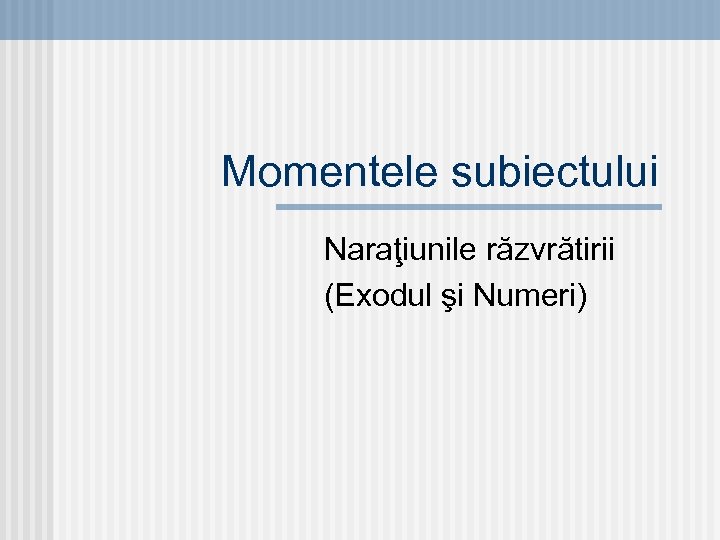 Momentele subiectului

Naraţiunile răzvrătirii
(Exodul şi Numeri)